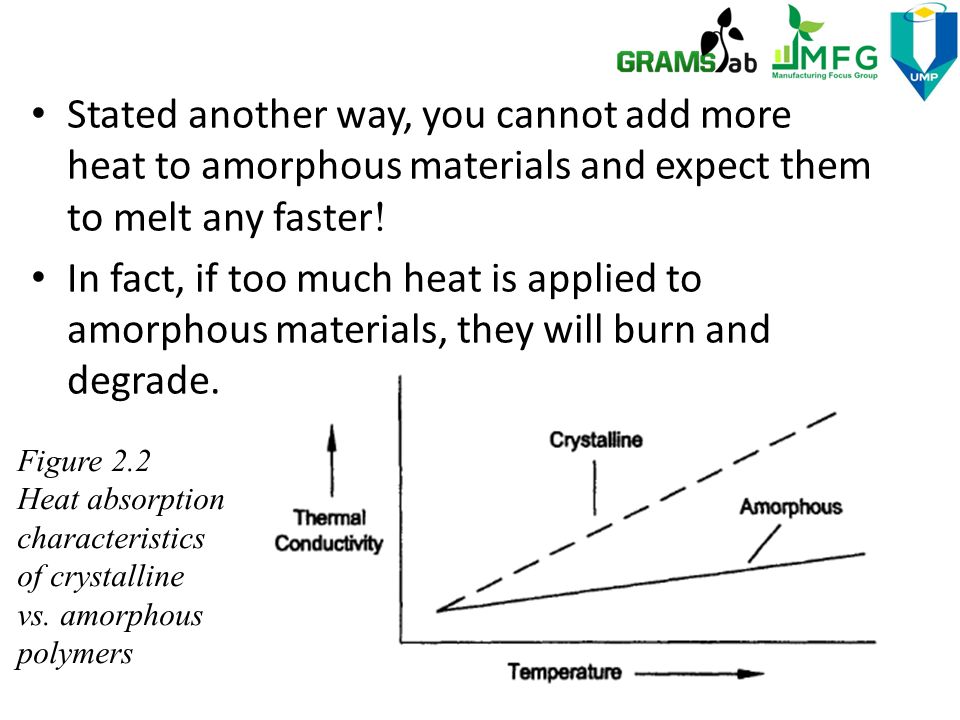 GRAMSLab MFG Manufacturing Focus Group UMP

• Stated another way, you cannot add more heat to amorphous materials and expect them to melt any faster!

• In fact, if too much heat is applied to amorphous materials, they will burn and degrade.

Figure 2.2
Heat absorption characteristics of crystalline vs. amorphous polymers

Thermal Conductivity

Crystalline

Amorphous

Temperature